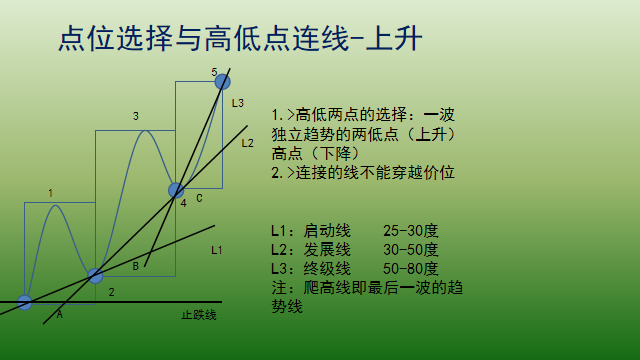 点位选择与高低点连线-上升

5
L3
3
L2
1
4 C
L1
B
2
A
止跌线

1.>高低两点的选择：一波独立趋势的两低点（上升）高点（下降）
2.>连接的线不能穿越价位

L1：启动线 25-30度
L2：发展线 30-50度
L3：终级线 50-80度
注：爬高线即最后一波的趋势线